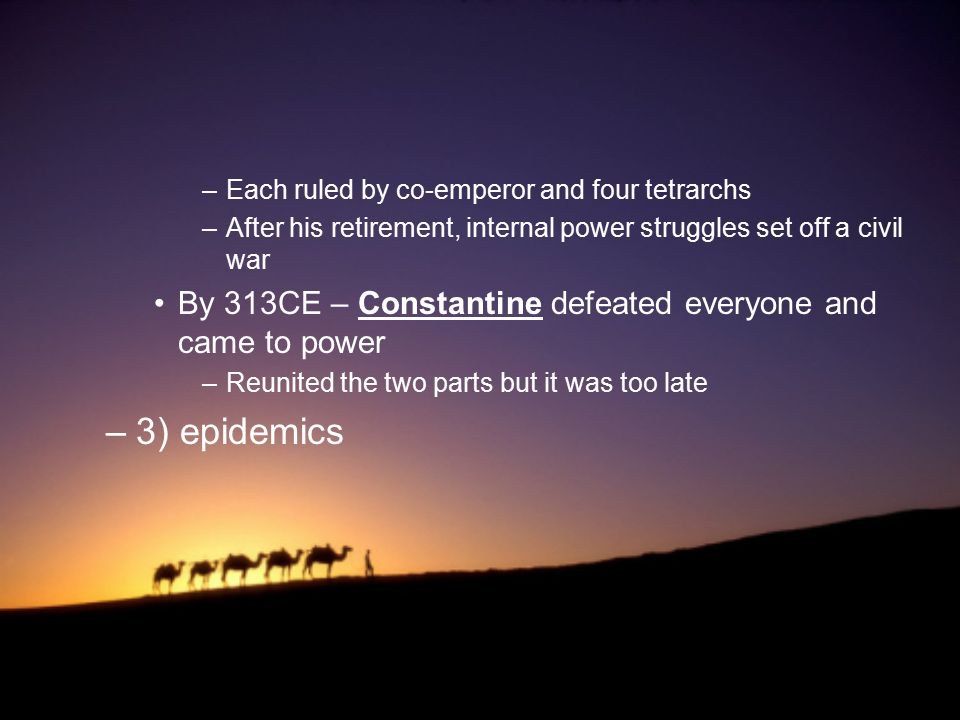 – Each ruled by co-emperor and four tetrarchs
– After his retirement, internal power struggles set off a civil war

• By 313CE – Constantine defeated everyone and came to power
– Reunited the two parts but it was too late

– 3) epidemics